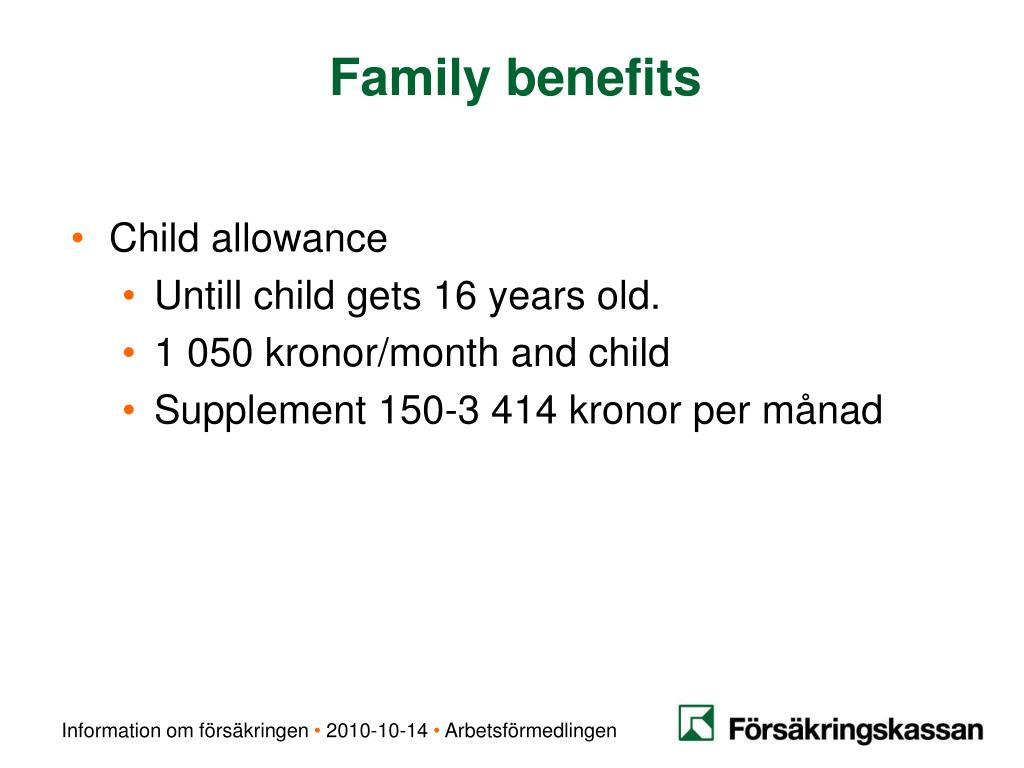 Family benefits

• Child allowance
  • Untill child gets 16 years old.
  • 1 050 kronor/month and child
  • Supplement 150-3 414 kronor per månad

Information om försäkringen • 2010-10-14 • Arbetsförmedlingen

Försäkringskassan